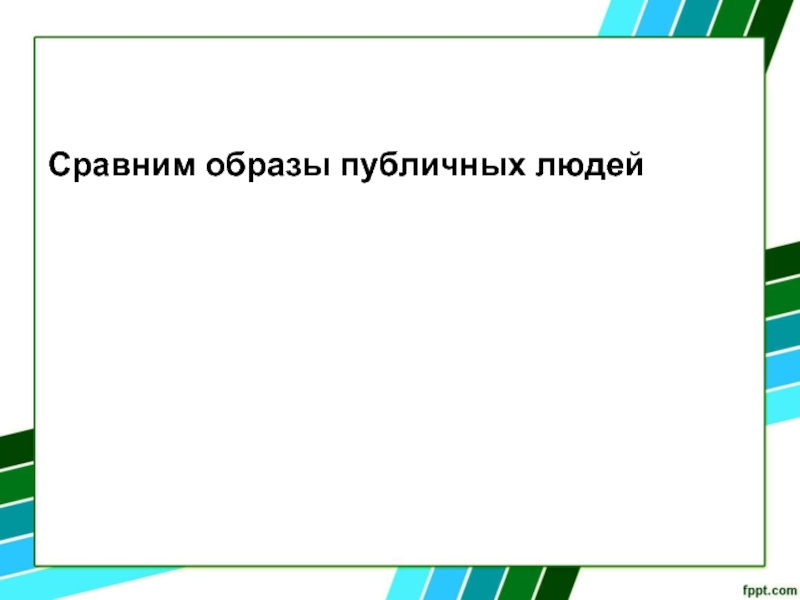 Сравним образы публичных людей

fppt.com